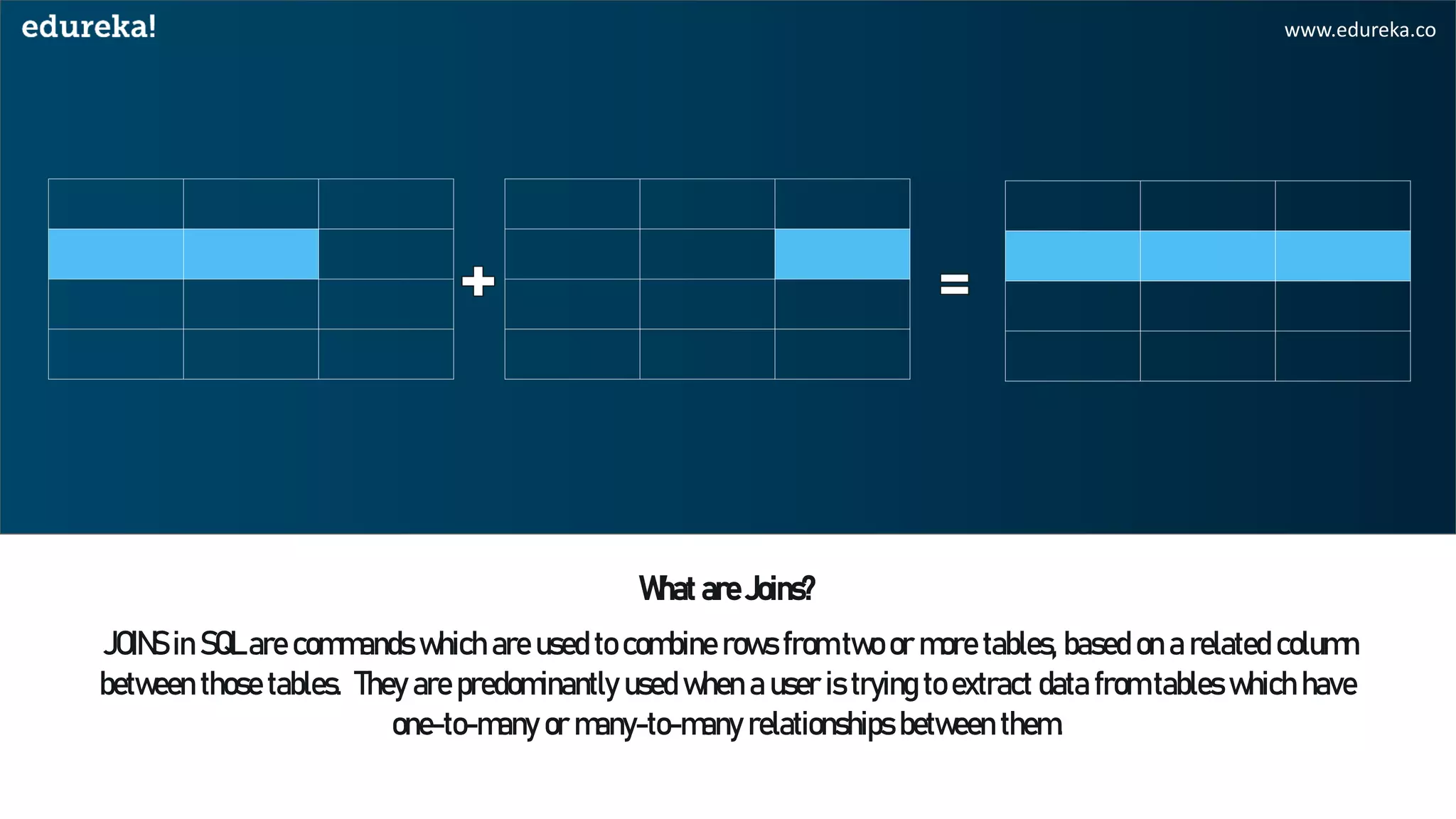 edureka!

www.edureka.co

+

=

What are Joins?

JOINS in SQL are commands which are used to combine rows from two or more tables, based on a related column between those tables. They are predominantly used when a user is trying to extract data from tables which have one-to-many or many-to-many relationships between them.